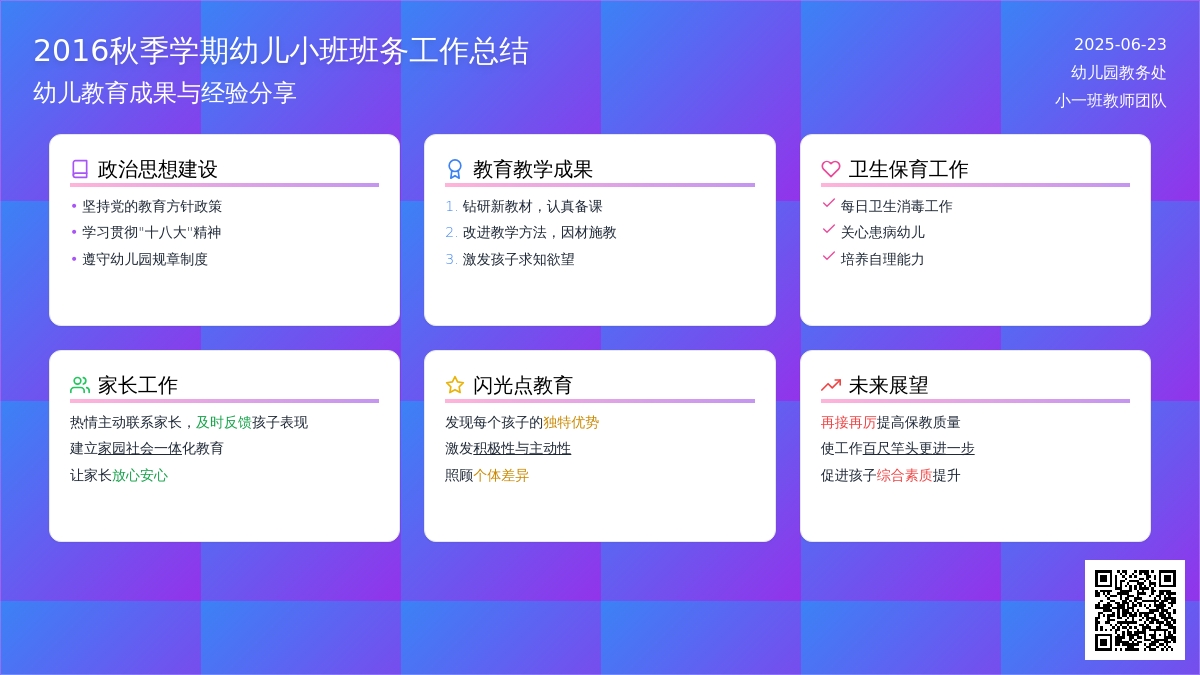 2016秋季学期幼儿小班班务工作总结
幼儿教育成果与经验分享

2025-06-23
幼儿园教务处
小一班教师团队

政治思想建设
• 坚持党的教育方针政策
• 学习贯彻"十八大"精神
• 遵守幼儿园规章制度

教育教学成果
1. 钻研新教材，认真备课
2. 改进教学方法，因材施教
3. 激发孩子求知欲望

卫生保育工作
每日卫生消毒工作
关心患病幼儿
培养自理能力

家长工作
热情主动联系家长，及时反馈孩子表现
建立家园社会一体化教育
让家长放心安心

闪光点教育
发现每个孩子的独特优势
激发积极性与主动性
照顾个体差异

未来展望
再接再厉提高保教质量
使工作百尺竿头更进一步
促进孩子综合素质提升